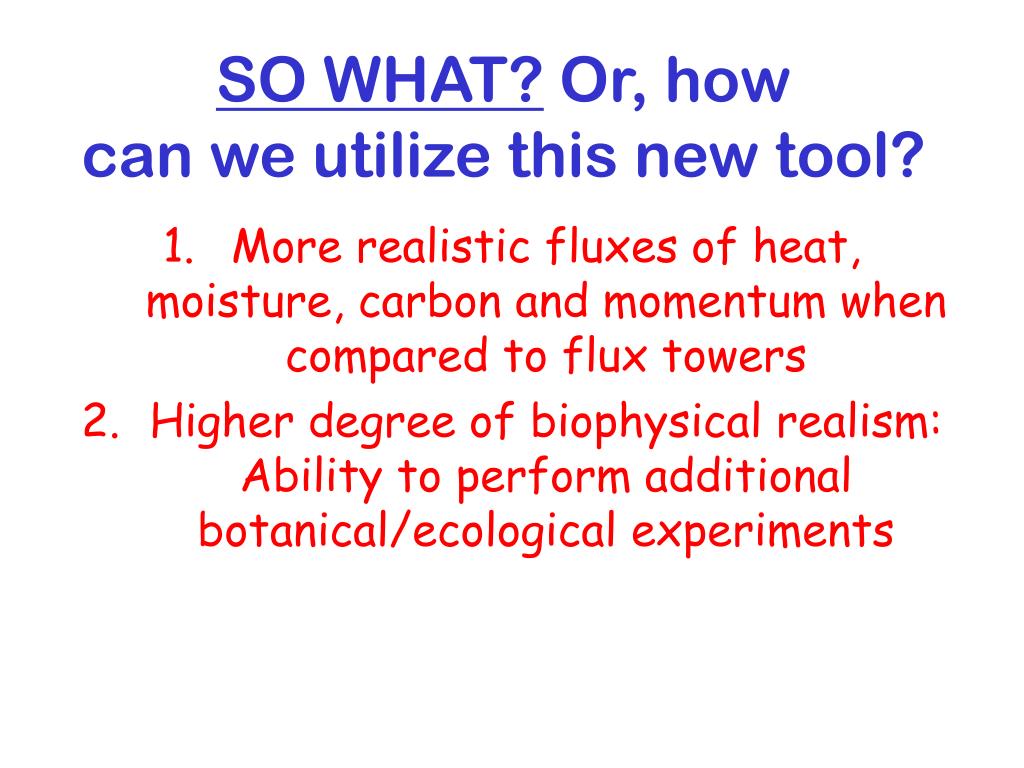 SO WHAT? Or, how can we utilize this new tool?

1. More realistic fluxes of heat, moisture, carbon and momentum when compared to flux towers
2. Higher degree of biophysical realism: Ability to perform additional botanical/ecological experiments